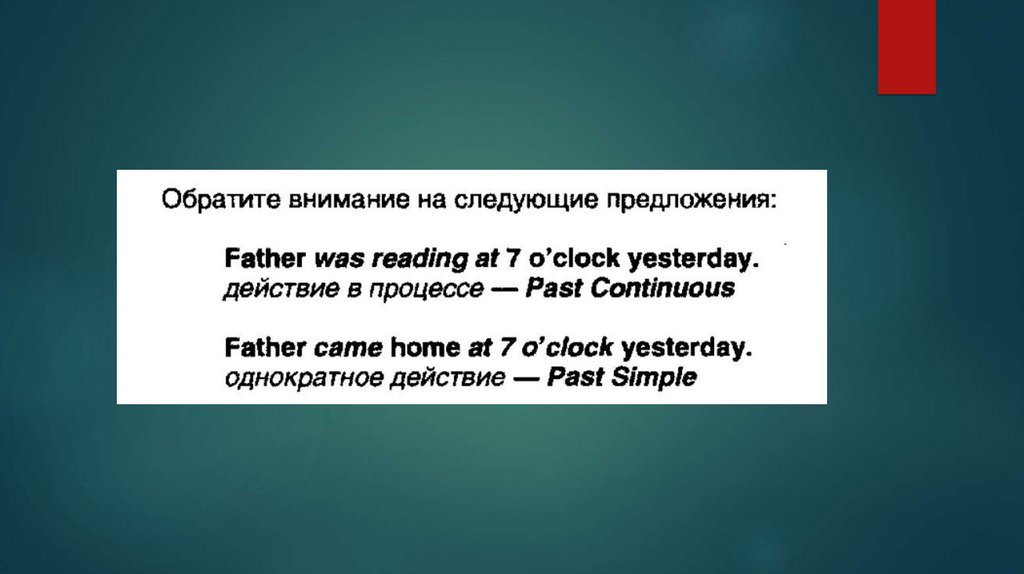 Обратите внимание на следующие предложения:

Father was reading at 7 o'clock yesterday.
действие в процессе — Past Continuous

Father came home at 7 o'clock yesterday.
однократное действие — Past Simple